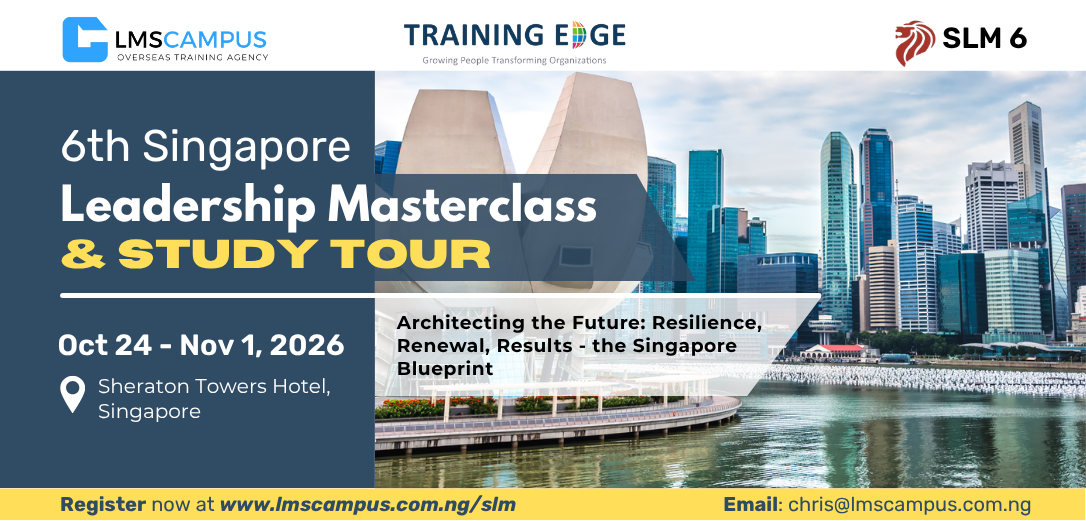 LMSCAMPUS
OVERSEAS TRAINING AGENCY

TRAINING EDGE
Growing People Transforming Organizations

SLM 6

6th Singapore
Leadership Masterclass
& STUDY TOUR

Oct 24 - Nov 1, 2026

Sheraton Towers Hotel, Singapore

Architecting the Future: Resilience, Renewal, Results - the Singapore Blueprint

Register now at www.lmscampus.com.ng/slm

Email: chris@lmscampus.com.ng